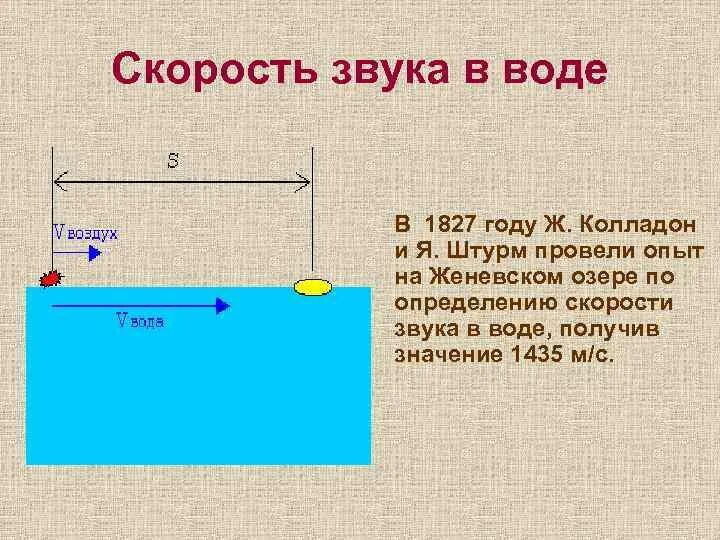 Скорость звука в воде

S

Vвоздух

Vвода

В 1827 году Ж. Колладон и Я. Штурм провели опыт на Женевском озере по определению скорости звука в воде, получив значение 1435 м/с.